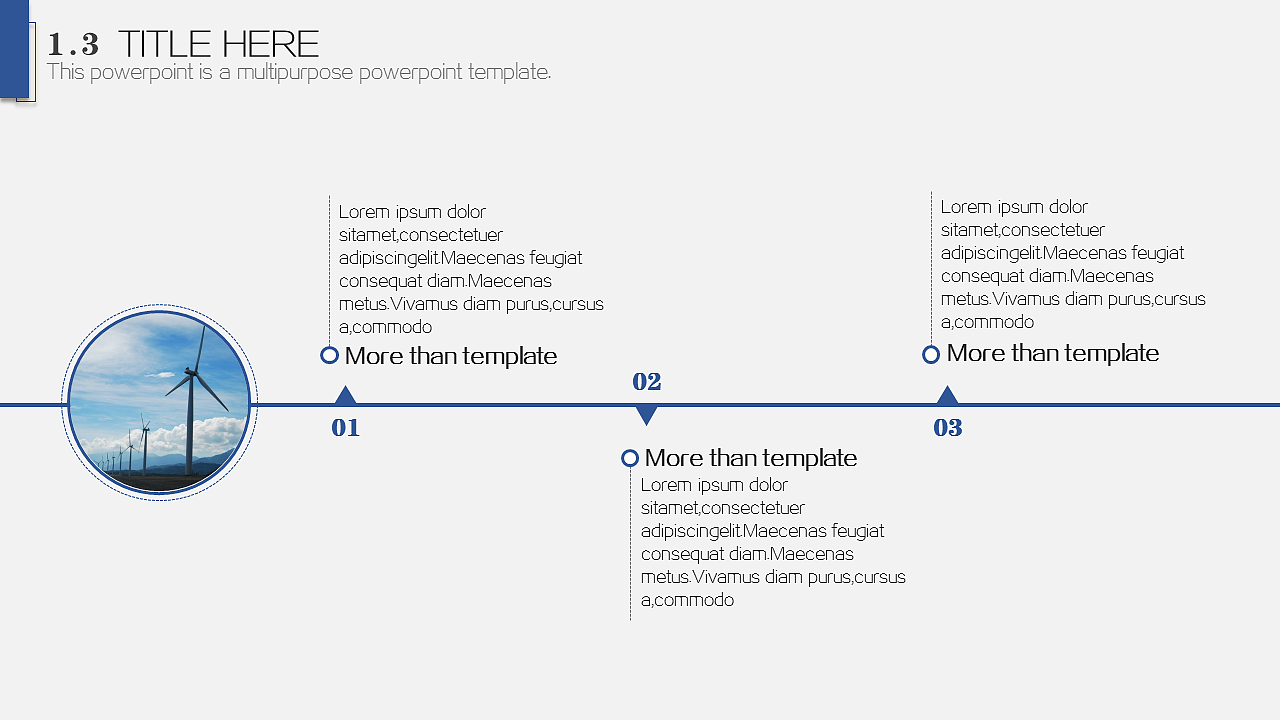 1.3 TITLE HERE
This powerpoint is a multipurpose powerpoint template.

Lorem ipsum dolor sitamet,consectetuer adipiscingelit.Maecenas feugiat consequat diam.Maecenas metus.Vivamus diam purus,cursus a,commodo

More than template

01

02

More than template

Lorem ipsum dolor sitamet,consectetuer adipiscingelit.Maecenas feugiat consequat diam.Maecenas metus.Vivamus diam purus,cursus a,commodo

Lorem ipsum dolor sitamet,consectetuer adipiscingelit.Maecenas feugiat consequat diam.Maecenas metus.Vivamus diam purus,cursus a,commodo

More than template

03